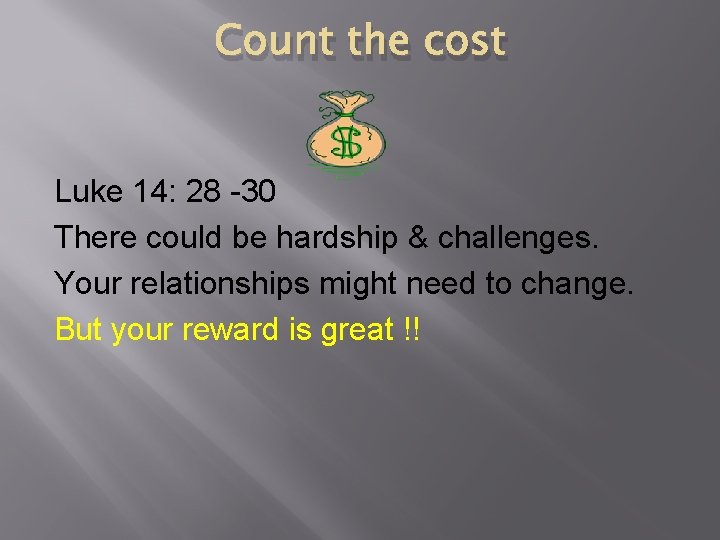 Count the cost

$

Luke 14: 28 -30

There could be hardship & challenges.

Your relationships might need to change.

But your reward is great !!